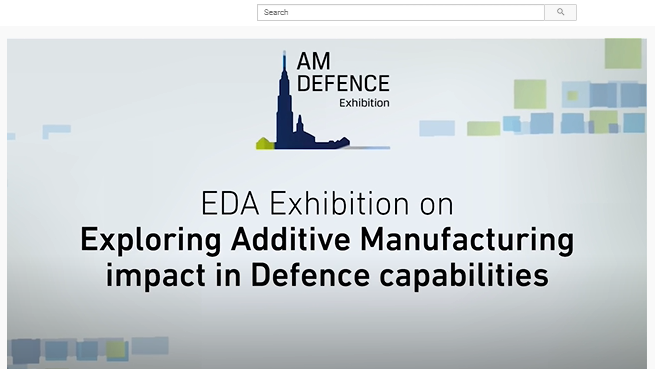 Search

AM
DEFENCE
Exhibition

EDA Exhibition on
Exploring Additive Manufacturing impact in Defence capabilities